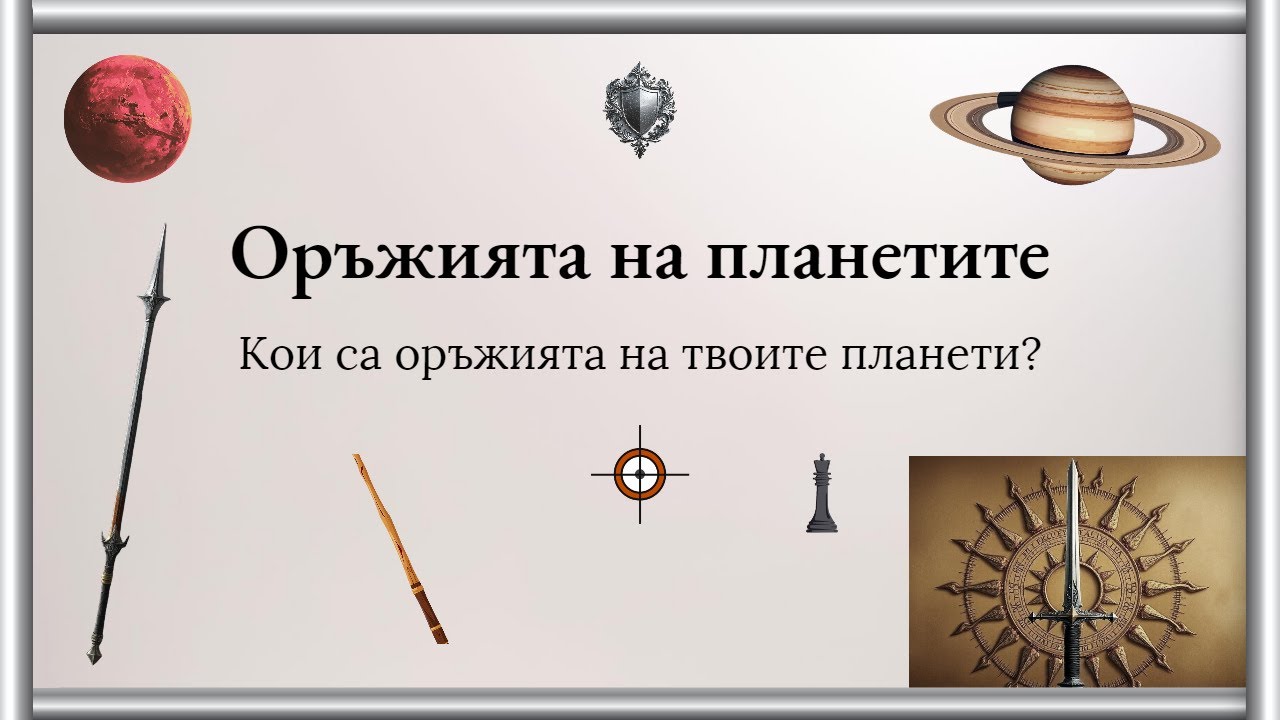 Оръжията на планетите

Кои са оръжията на твоите планети?